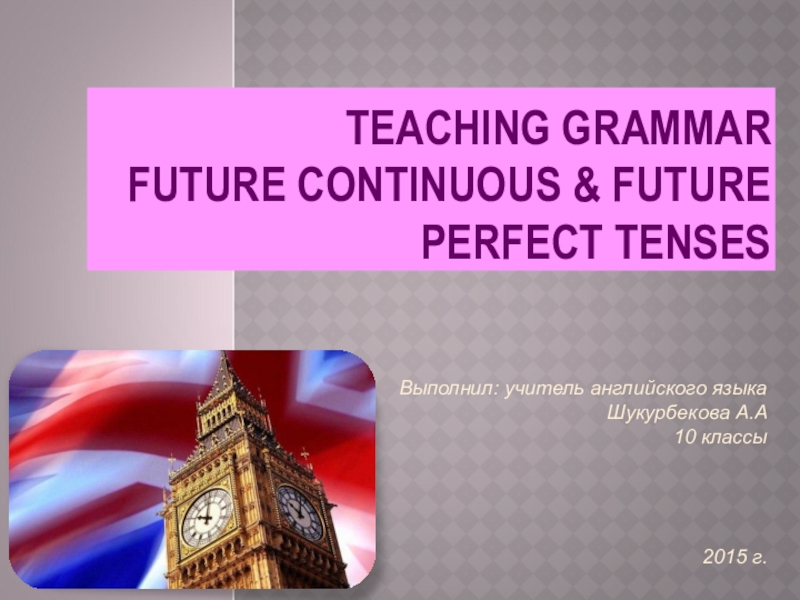 TEACHING GRAMMAR
FUTURE CONTINUOUS & FUTURE PERFECT TENSES

Выполнил: учитель английского языка
Шукурбекова А.А
10 классы

2015 г.